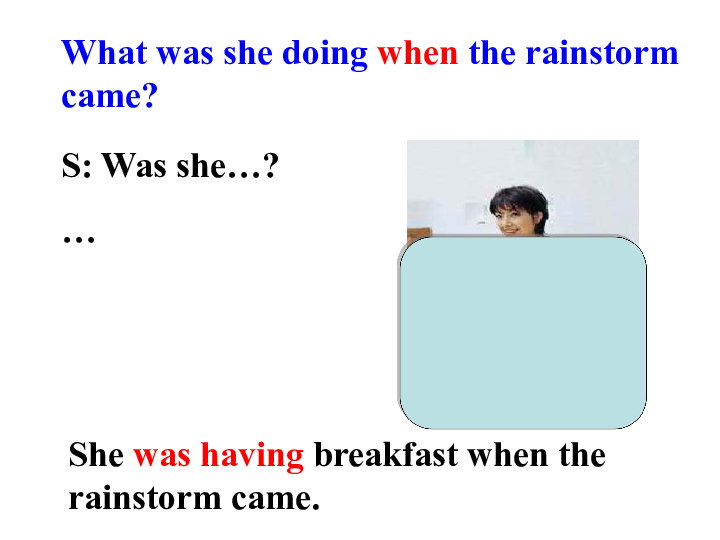 What was she doing when the rainstorm came?

S: Was she…?

…

She was having breakfast when the rainstorm came.